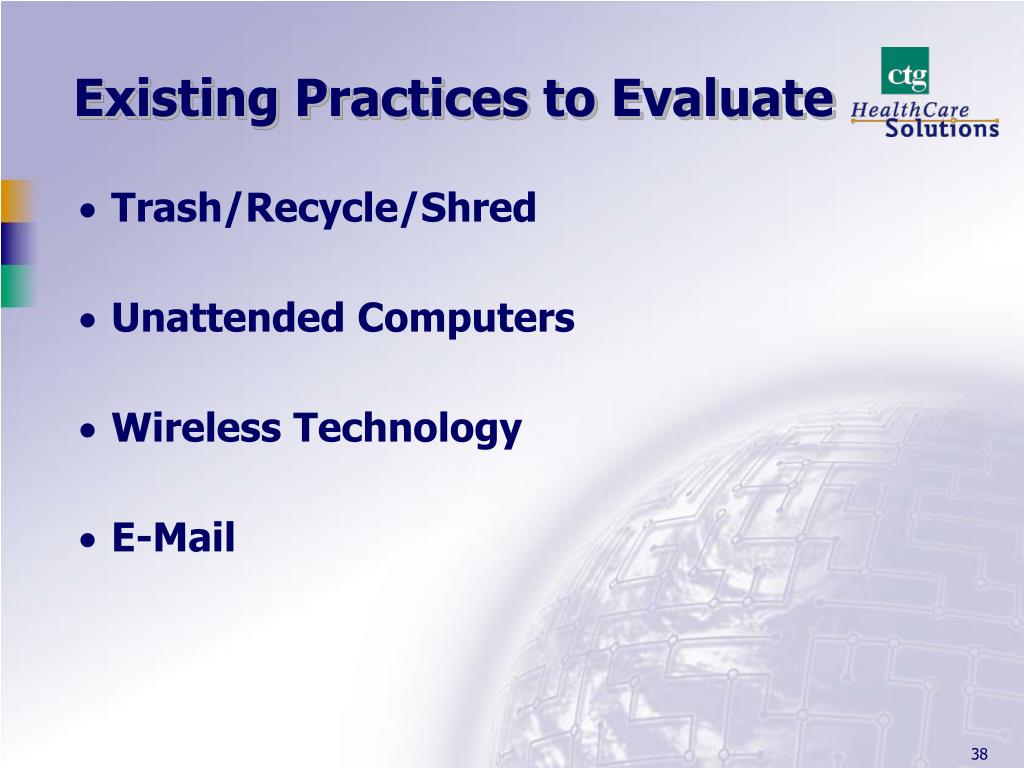 Existing Practices to Evaluate

ctg HealthCare Solutions

• Trash/Recycle/Shred

• Unattended Computers

• Wireless Technology

• E-Mail

38